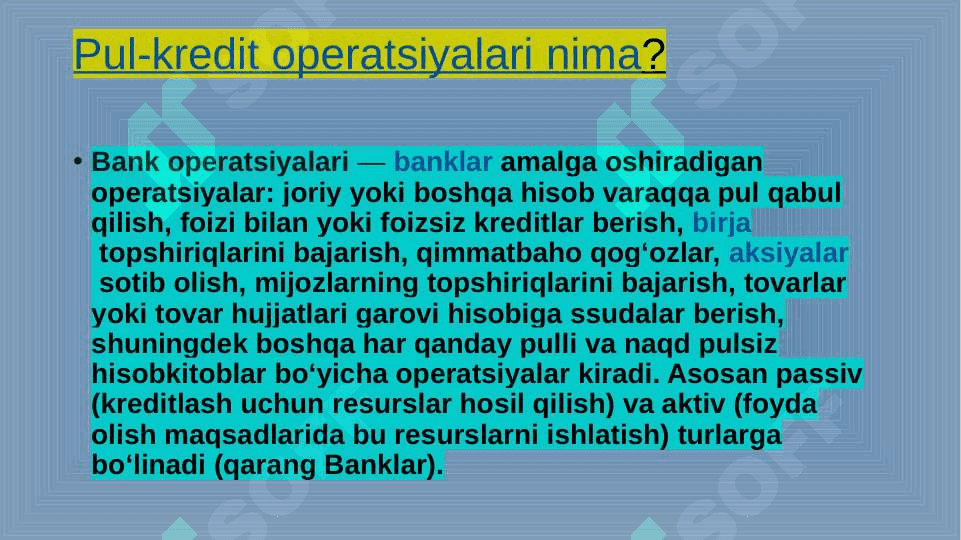 Pul-kredit operatsiyalari nima?

• Bank operatsiyalari — banklar amalga oshiradigan operatsiyalar: joriy yoki boshqa hisob varaqqa pul qabul qilish, foizi bilan yoki foizsiz kreditlar berish, birja topshiriqlarini bajarish, qimmatbaho qogʻozlar, aksiyalar sotib olish, mijozlarning topshiriqlarini bajarish, tovarlar yoki tovar hujjatlari garovi hisobiga ssudalar berish, shuningdek boshqa har qanday pulli va naqd pulsiz hisobkitoblar boʻyicha operatsiyalar kiradi. Asosan passiv (kreditlash uchun resurslar hosil qilish) va aktiv (foyda olish maqsadlarida bu resurslarni ishlatish) turlarga boʻlinadi (qarang Banklar).